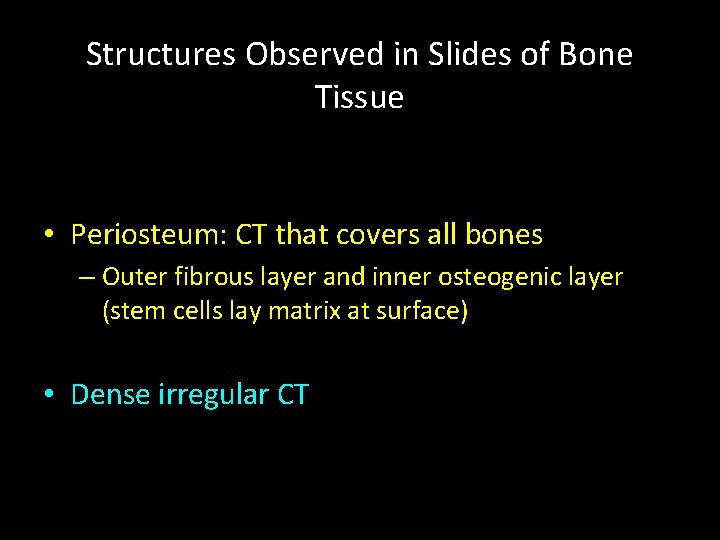 Structures Observed in Slides of Bone Tissue

• Periosteum: CT that covers all bones
– Outer fibrous layer and inner osteogenic layer (stem cells lay matrix at surface)

• Dense irregular CT